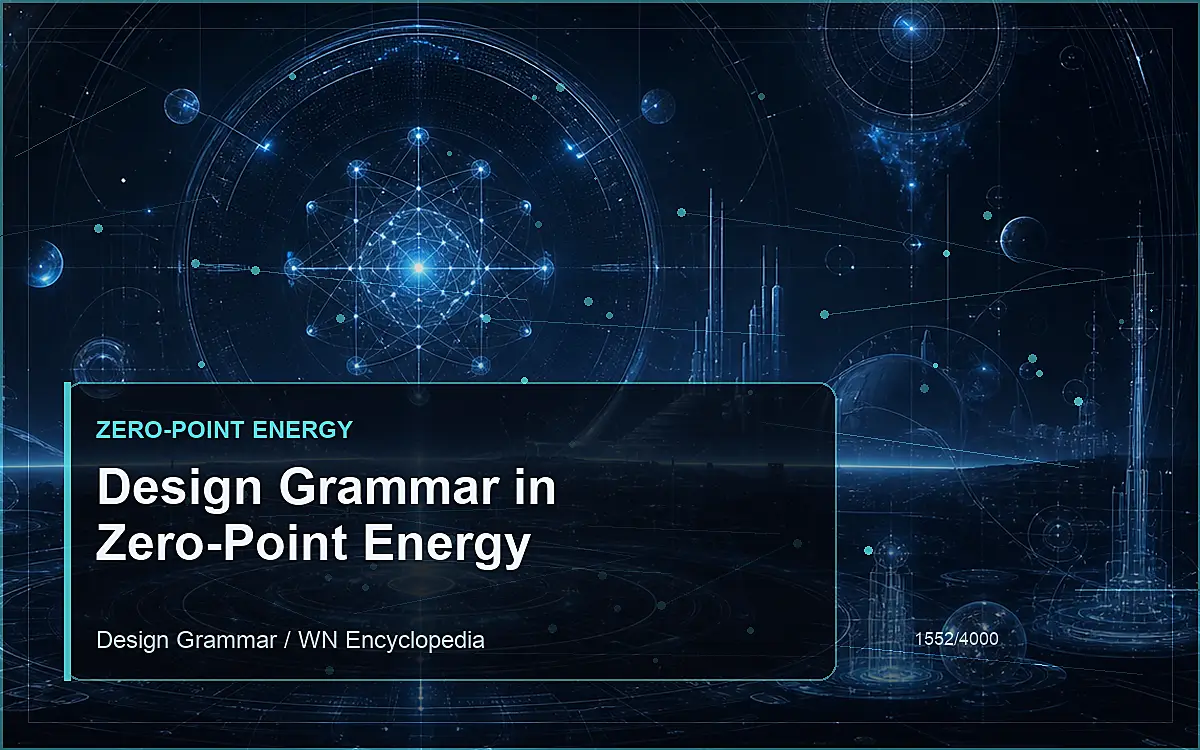 ZERO-POINT ENERGY

Design Grammar in Zero-Point Energy

Design Grammar / WN Encyclopedia

1552/4000